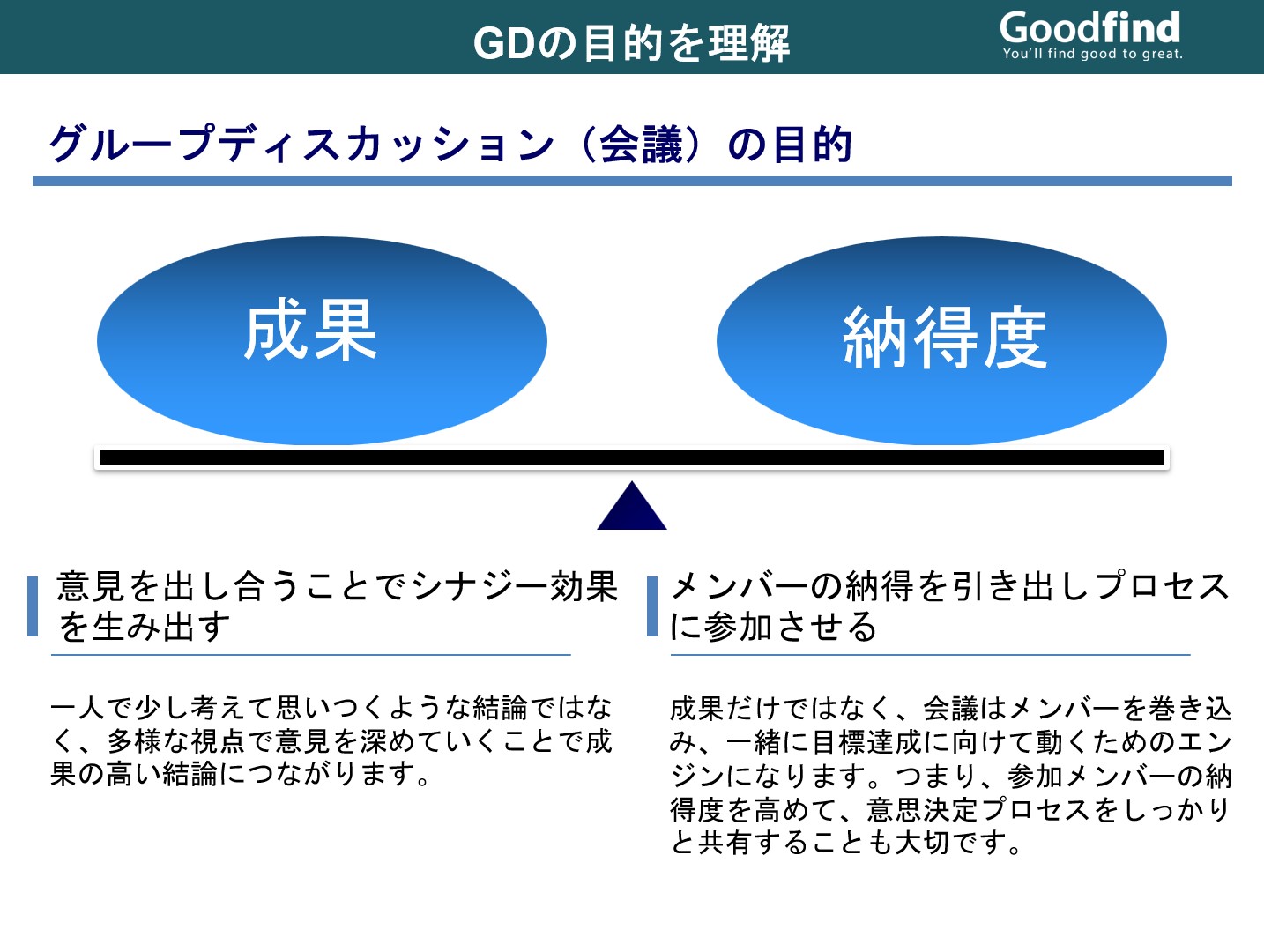 GDの目的を理解

Goodfind
You'll find good to great.

グループディスカッション（会議）の目的

成果

納得度

意見を出し合うことでシナジー効果を生み出す

一人で少し考えて思いつくような結論ではなく、多様な視点で意見を深めていくことで成果の高い結論につながります。

メンバーの納得を引き出しプロセスに参加させる

成果だけではなく、会議はメンバーを巻き込み、一緒に目標達成に向けて動くためのエンジンになります。つまり、参加メンバーの納得度を高めて、意思決定プロセスをしっかりと共有することも大切です。